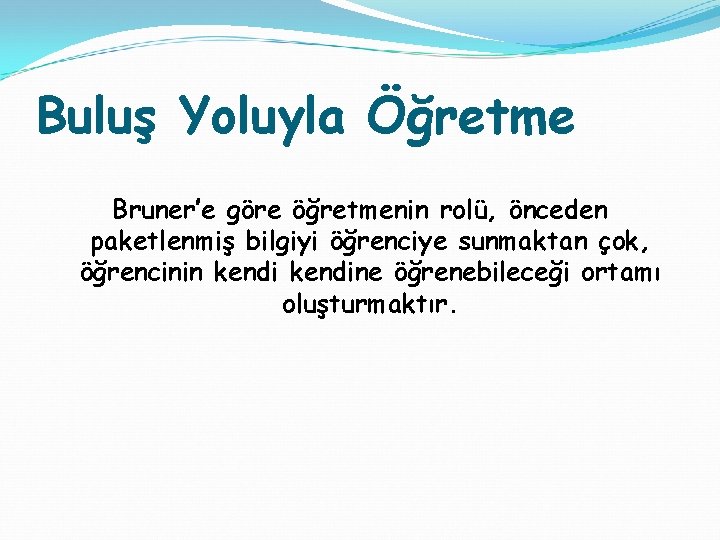 Buluş Yoluyla Öğretme

Bruner'e göre öğretmenin rolü, önceden paketlenmiş bilgiyi öğrenciye sunmaktan çok, öğrencinin kendi kendine öğrenebileceği ortamı oluşturmaktır.